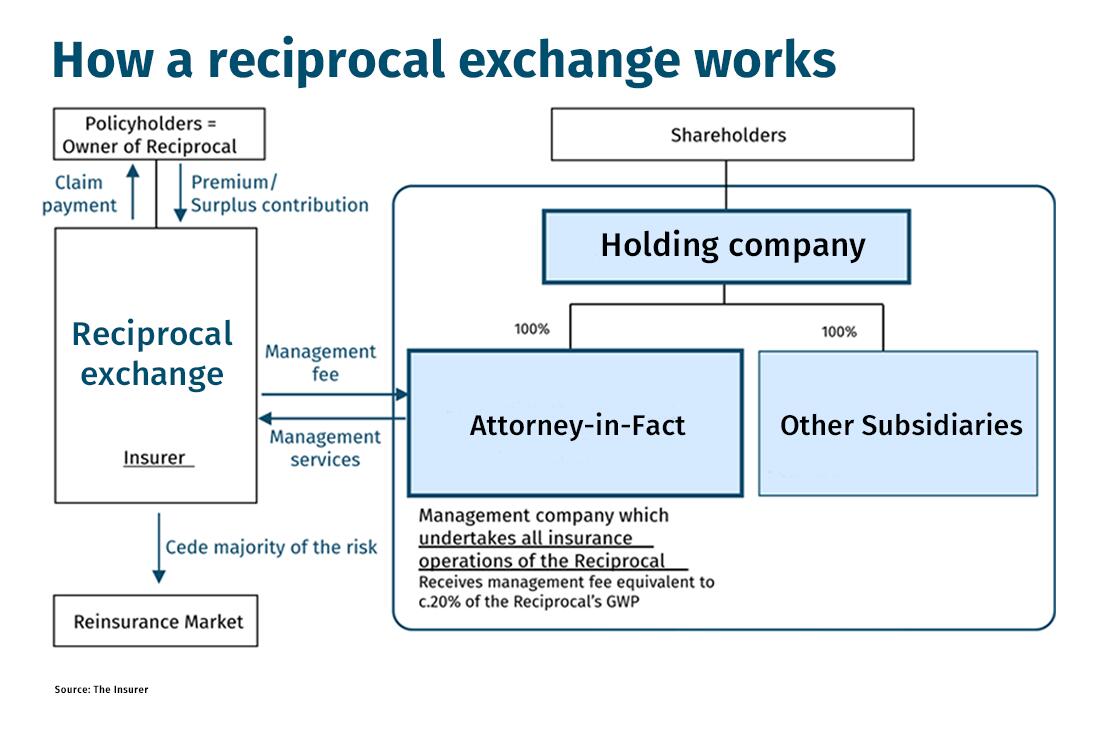 How a reciprocal exchange works

Policyholders = Owner of Reciprocal

Claim payment

Premium/ Surplus contribution

Reciprocal exchange

Insurer

Management fee

Management services

Cede majority of the risk

Reinsurance Market

Shareholders

Holding company

100%

100%

Attorney-in-Fact

Other Subsidiaries

Management company which undertakes all insurance operations of the Reciprocal
Receives management fee equivalent to c.20% of the Reciprocal's GWP

Source: The Insurer